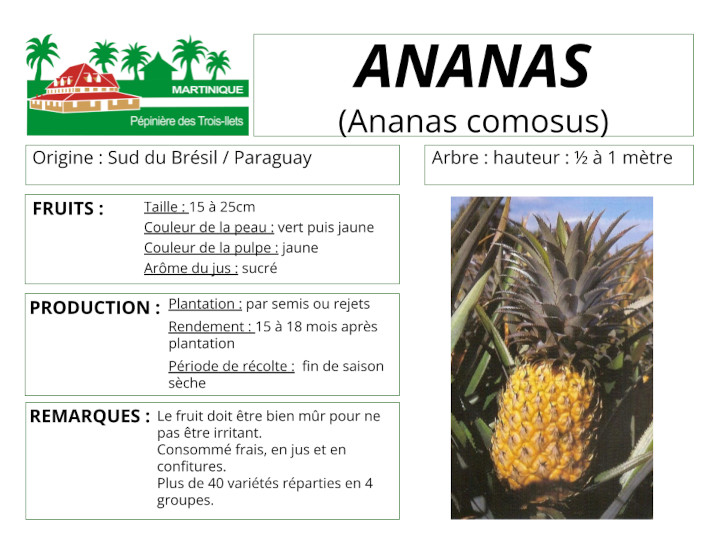 MARTINIQUE
Pépinière des Trois-Ilets

ANANAS
(Ananas comosus)

Origine : Sud du Brésil / Paraguay

Arbre : hauteur : ½ à 1 mètre

FRUITS :
Taille : 15 à 25cm
Couleur de la peau : vert puis jaune
Couleur de la pulpe : jaune
Arôme du jus : sucré

PRODUCTION :
Plantation : par semis ou rejets
Rendement : 15 à 18 mois après plantation
Période de récolte : fin de saison sèche

REMARQUES :
Le fruit doit être bien mûr pour ne pas être irritant.
Consommé frais, en jus et en confitures.
Plus de 40 variétés réparties en 4 groupes.